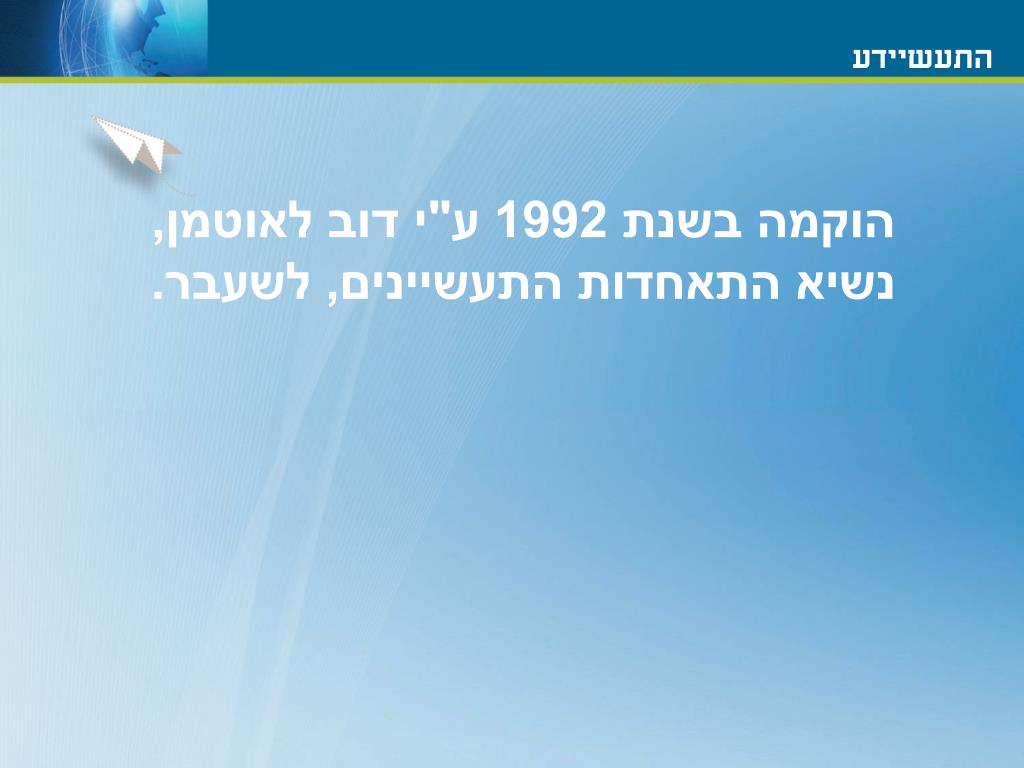 התעשיידע

הוקמה בשנת 1992 ע"י דוב לאוטמן, נשיא התאחדות התעשיינים, לשעבר.